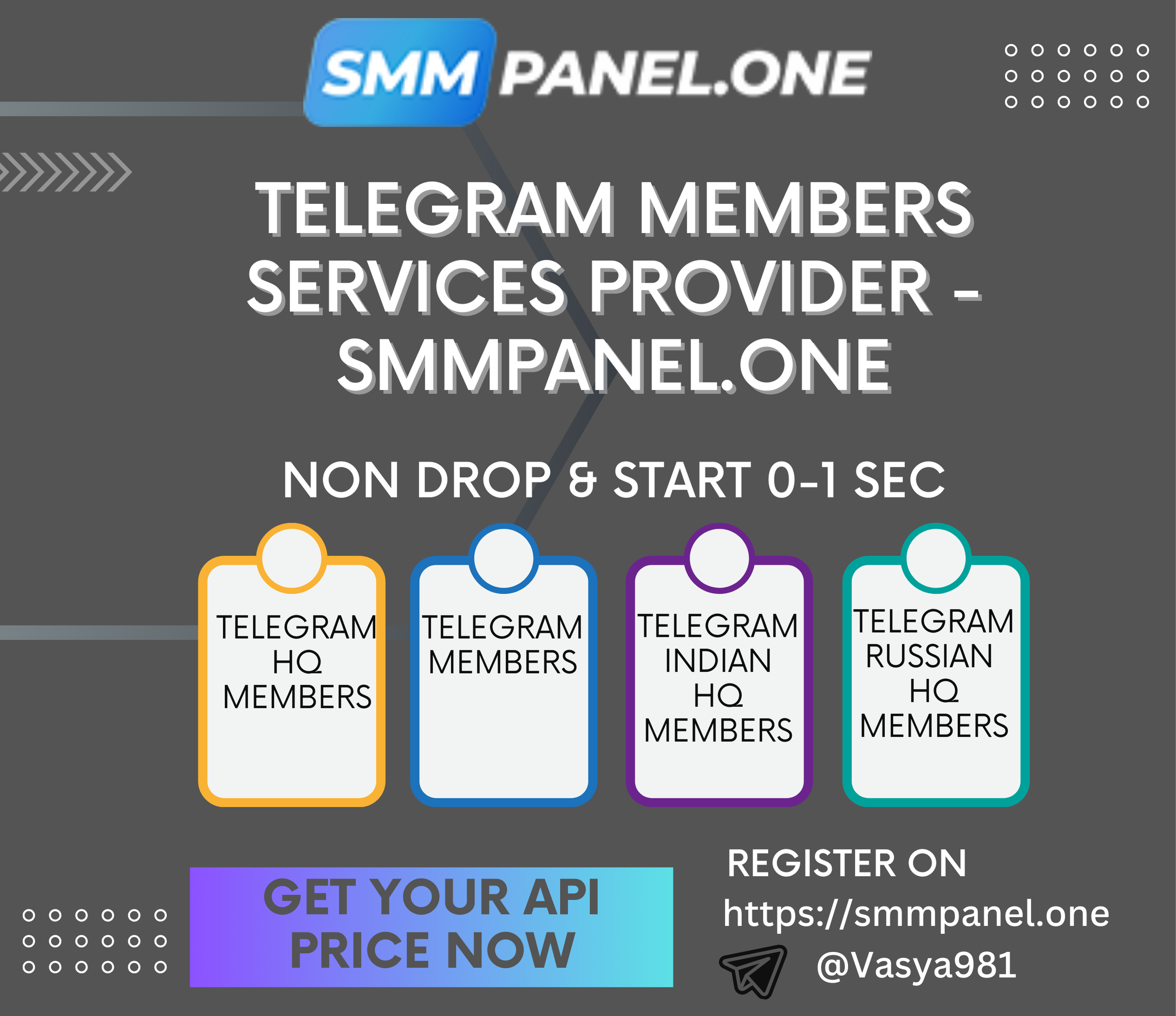 SMM PANEL.ONE

TELEGRAM MEMBERS SERVICES PROVIDER - SMMPANEL.ONE

NON DROP & START 0-1 SEC

TELEGRAM HQ MEMBERS

TELEGRAM MEMBERS

TELEGRAM INDIAN HQ MEMBERS

TELEGRAM RUSSIAN HQ MEMBERS

GET YOUR API PRICE NOW

REGISTER ON
https://smmpanel.one
@Vasya981